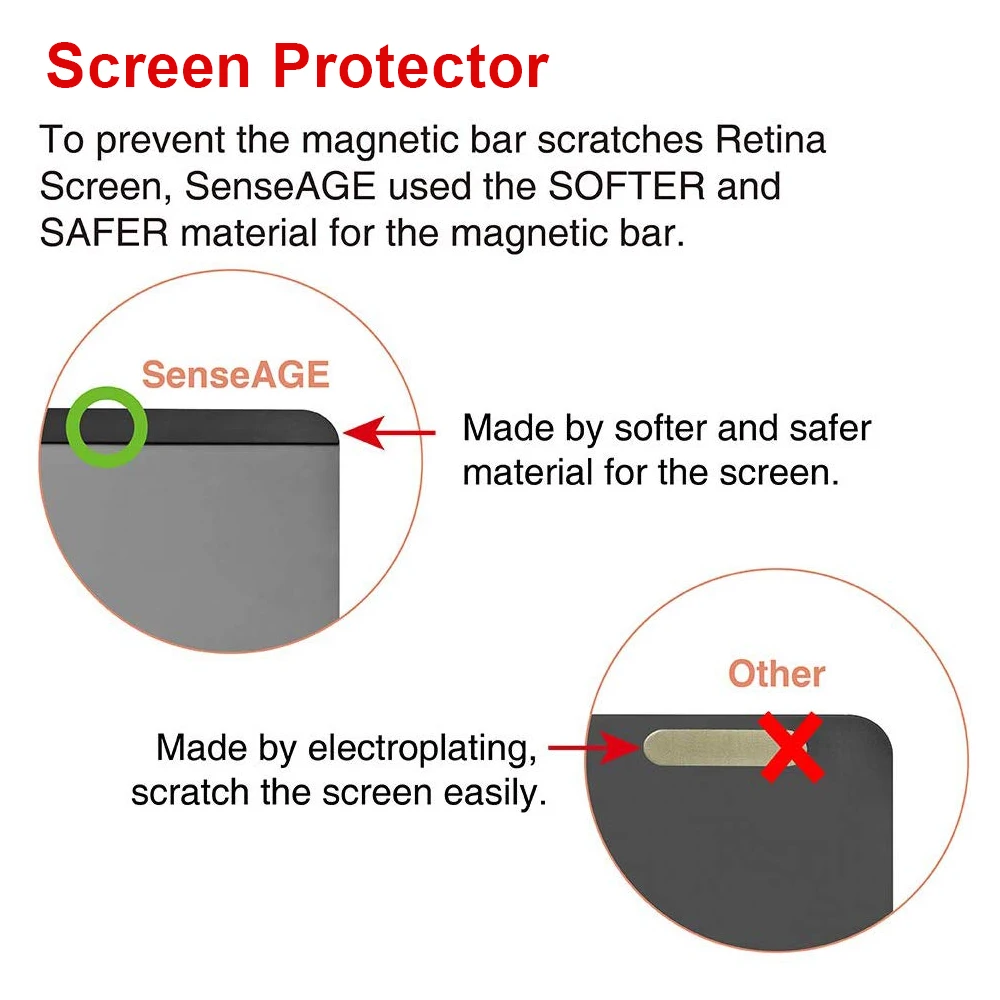 Screen Protector

To prevent the magnetic bar scratches Retina Screen, SenseAGE used the SOFTER and SAFER material for the magnetic bar.

SenseAGE

Made by softer and safer material for the screen.

Other

Made by electroplating, scratch the screen easily.